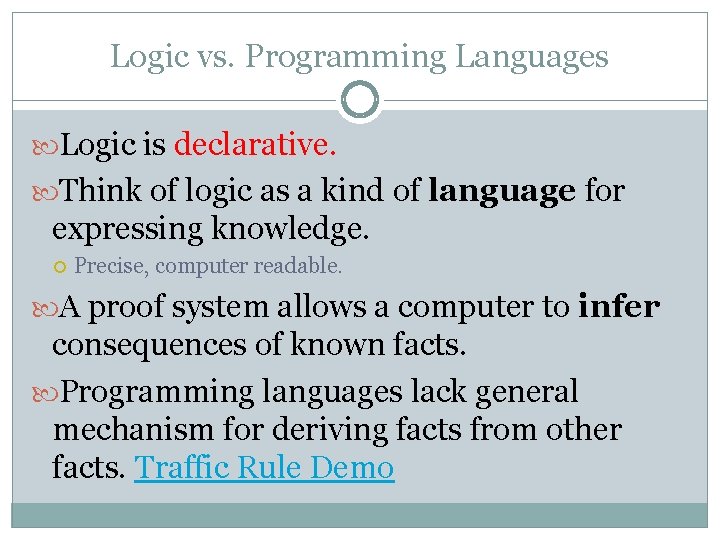 Logic vs. Programming Languages

Logic is declarative.

Think of logic as a kind of language for expressing knowledge.

Precise, computer readable.

A proof system allows a computer to infer consequences of known facts.

Programming languages lack general mechanism for deriving facts from other facts. Traffic Rule Demo